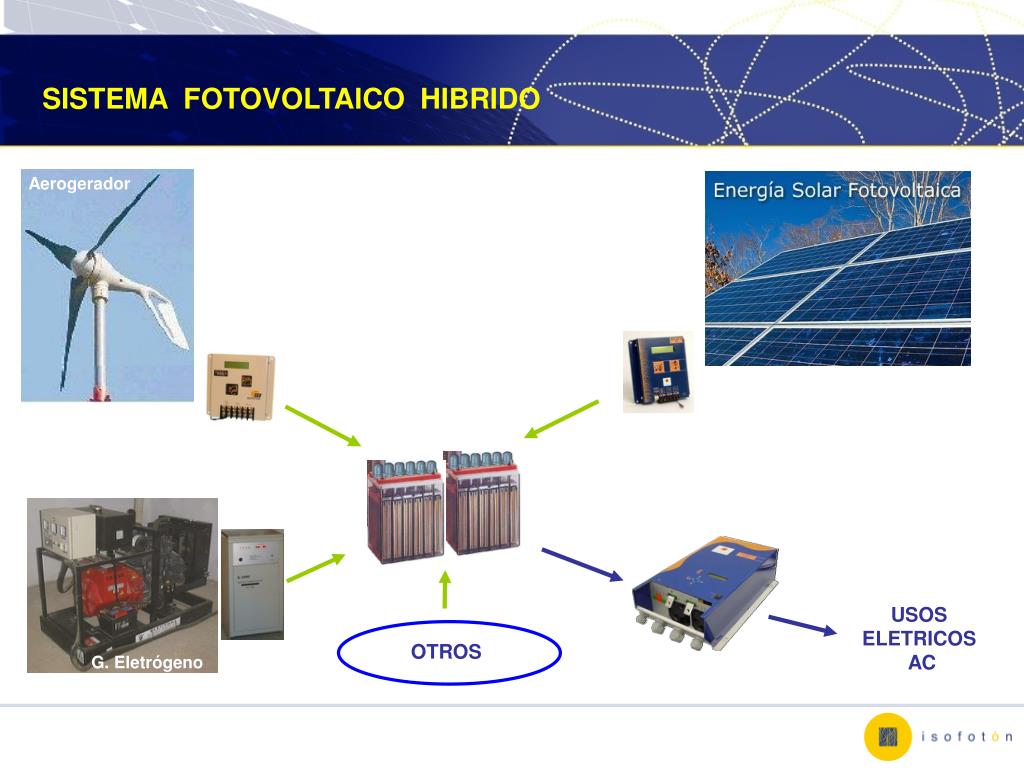 SISTEMA FOTOVOLTAICO HIBRIDO

Aerogerador

Energía Solar Fotovoltaica

G. Eletrógeno

OTROS

USOS ELETRICOS AC

isofotón